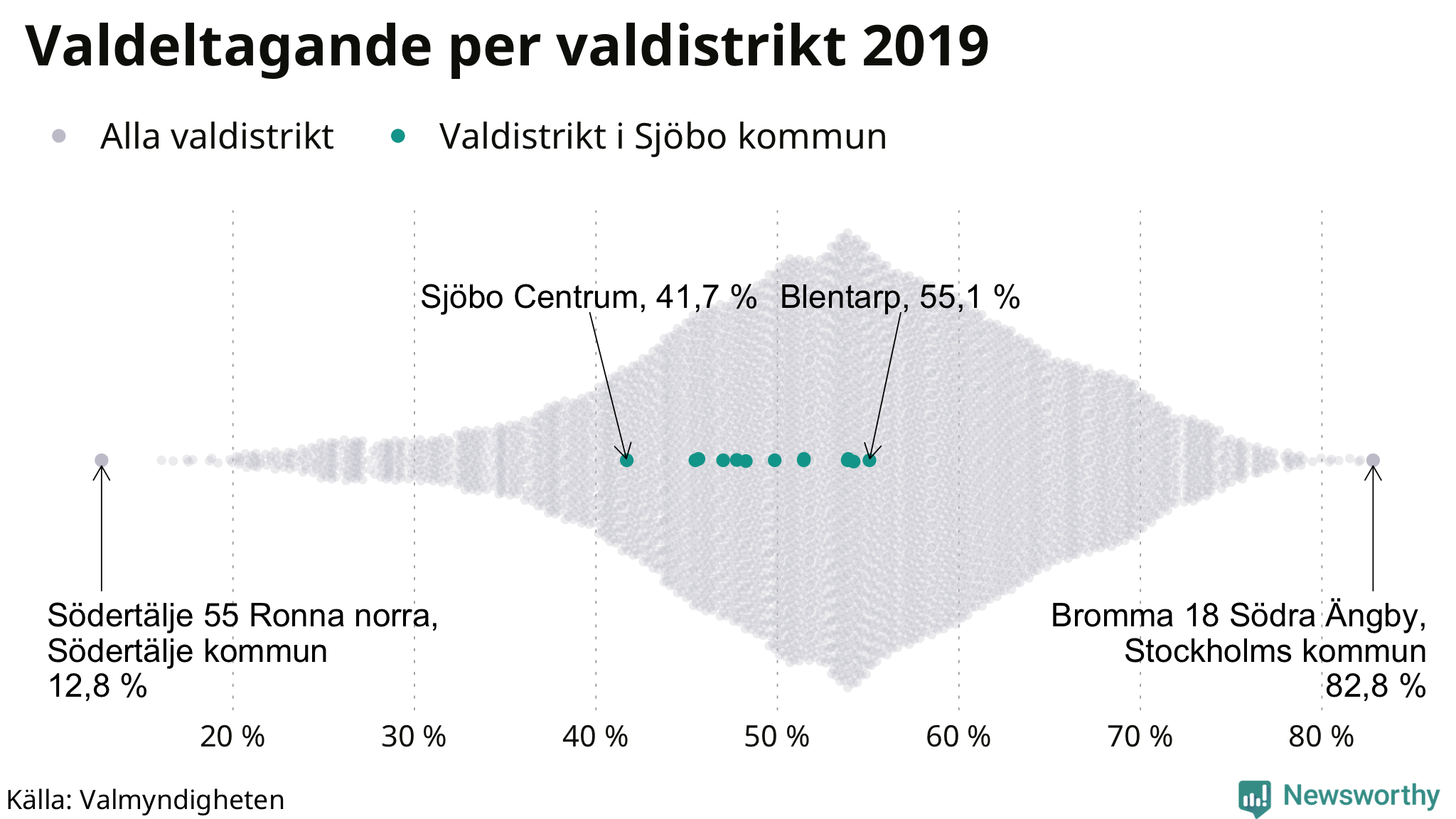 Valdeltagande per valdistrikt 2019

Alla valdistrikt
Valdistrikt i Sjöbo kommun

Sjöbo Centrum, 41,7 %
Blentarp, 55,1 %

Södertälje 55 Ronna norra, Södertälje kommun 12,8 %

Bromma 18 Södra Ängby, Stockholms kommun 82,8 %

20 %
30 %
40 %
50 %
60 %
70 %
80 %

Källa: Valmyndigheten

Newsworthy